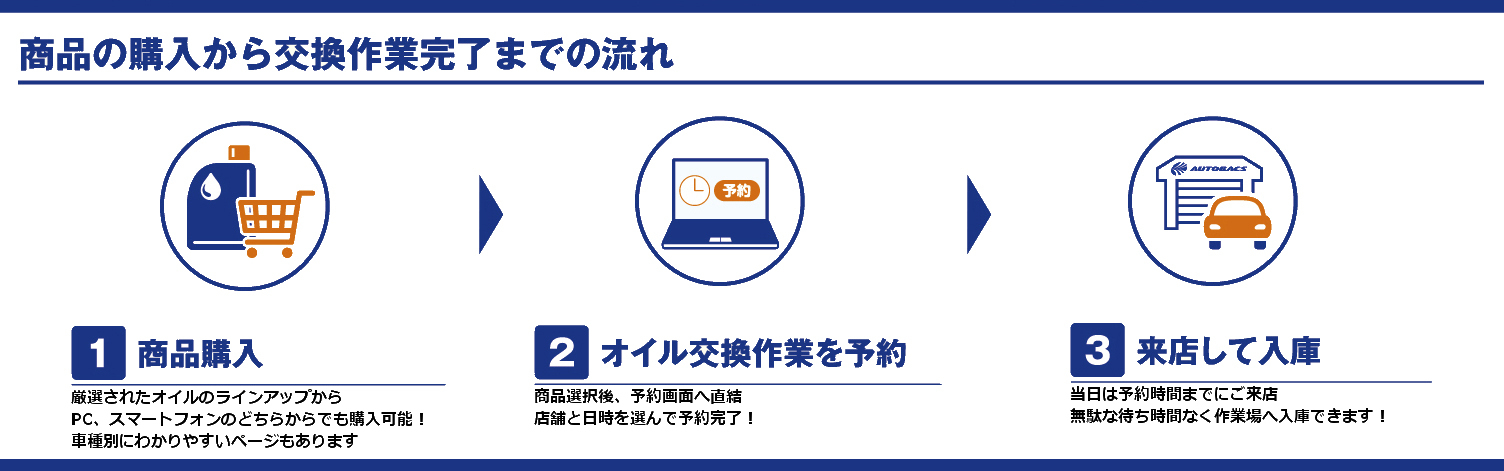 商品の購入から交換作業完了までの流れ

予約

AUTOBACS

1 商品購入

厳選されたオイルのラインアップから
PC、スマートフォンのどちらからでも購入可能！
車種別にわかりやすいページもあります

2 オイル交換作業を予約

商品選択後、予約画面へ直結
店舗と日時を選んで予約完了！

3 来店して入庫

当日は予約時間までにご来店
無駄な待ち時間なく作業場へ入庫できます！